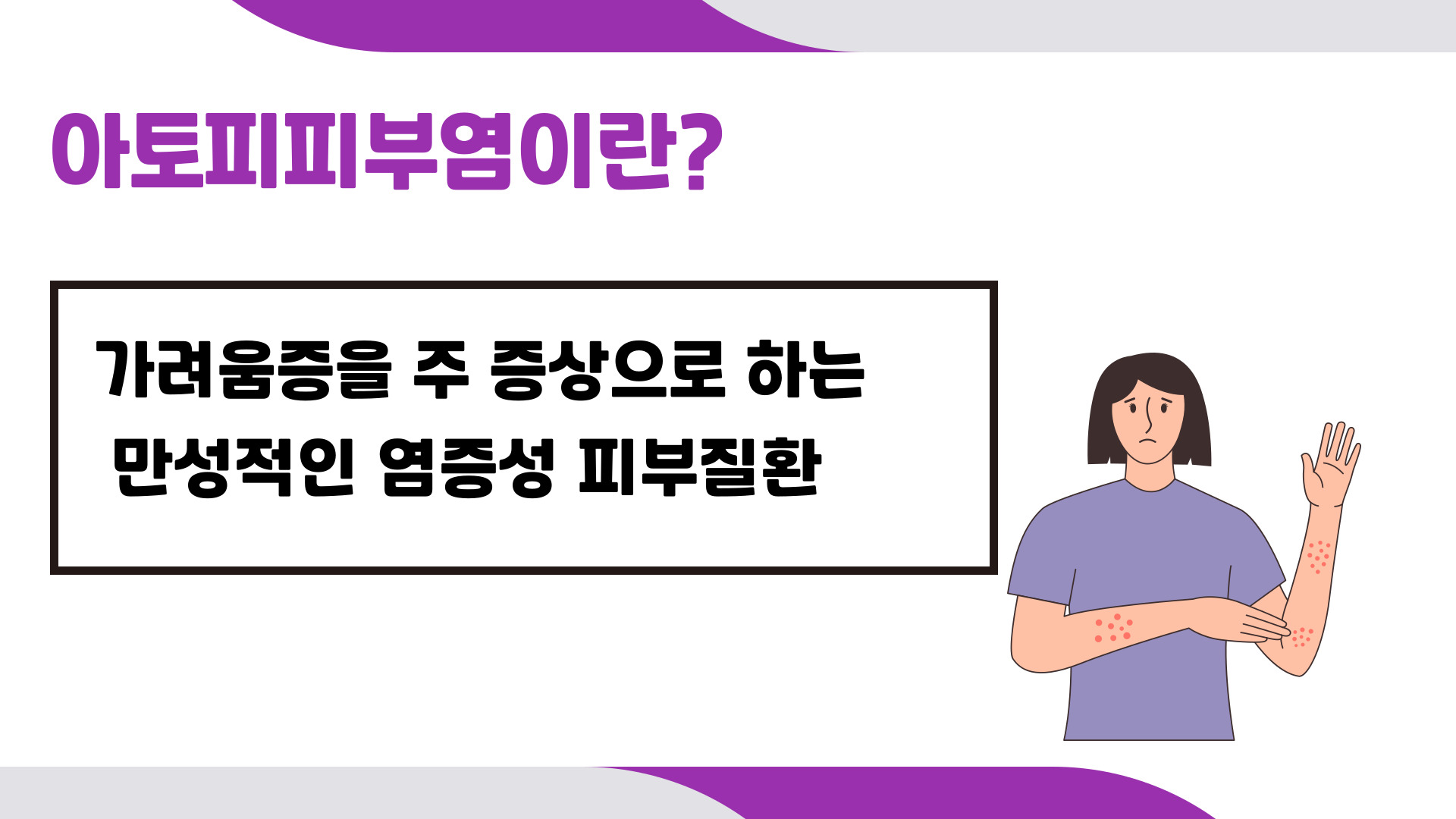 아토피피부염이란?

가려움증을 주 증상으로 하는
만성적인 염증성 피부질환